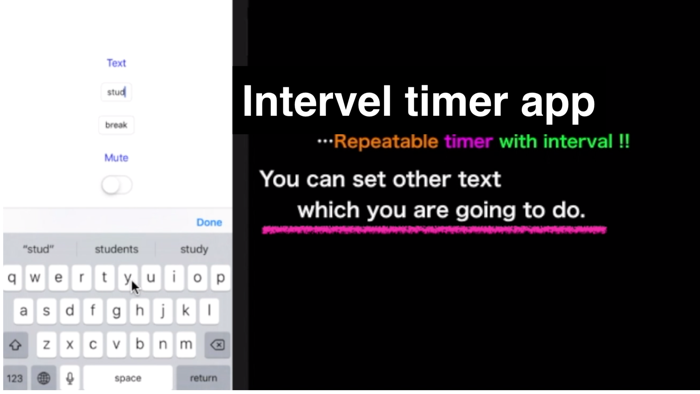 Text

stud

break

Mute

Done

"stud" students study

q w e r t y u i o p

a s d f g h j k l

z x c v b n m

123 space return

Intervel timer app

…Repeatable timer with interval !!

You can set other text which you are going to do.